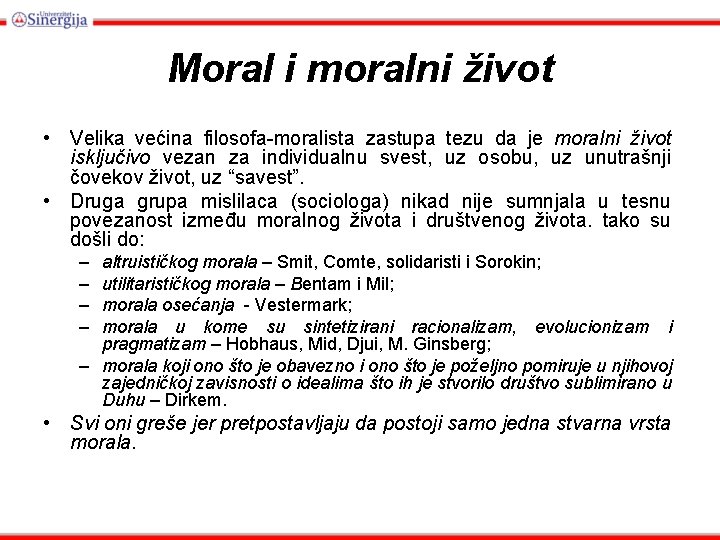 Univerzitet Sinergija

Moral i moralni život

• Velika većina filosofa-moralista zastupa tezu da je moralni život isključivo vezan za individualnu svest, uz osobu, uz unutrašnji čovekov život, uz “savest”.
• Druga grupa mislilaca (sociologa) nikad nije sumnjala u tesnu povezanost između moralnog života i društvenog života. tako su došli do:
– altruističkog morala – Smit, Comte, solidaristi i Sorokin;
– utilitarističkog morala – Bentam i Mil;
– morala osećanja - Vestermark;
– morala u kome su sintetizirani racionalizam, evolucionizam i pragmatizam – Hobhaus, Mid, Djui, M. Ginsberg;
– morala koji ono što je obavezno i ono što je poželjno pomiruje u njihovoj zajedničkoj zavisnosti o idealima što ih je stvorilo društvo sublimirano u Duhu – Dirkem.
• Svi oni greše jer pretpostavljaju da postoji samo jedna stvarna vrsta morala.